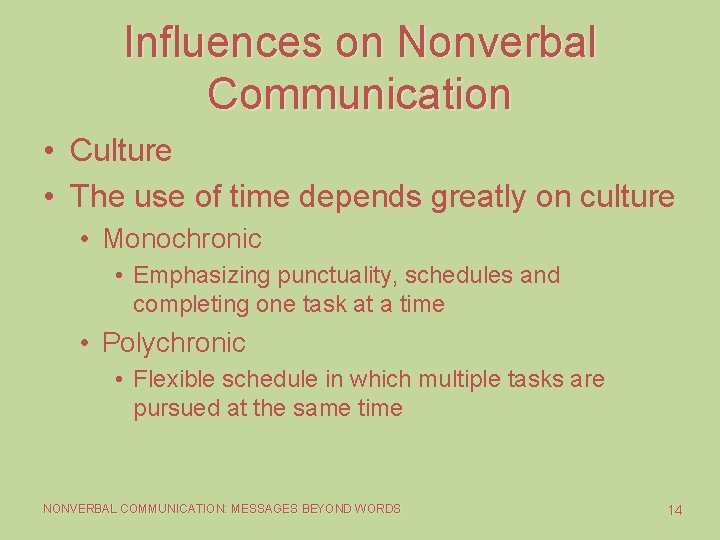 Influences on Nonverbal Communication

• Culture
• The use of time depends greatly on culture
  • Monochronic
    • Emphasizing punctuality, schedules and completing one task at a time
  • Polychronic
    • Flexible schedule in which multiple tasks are pursued at the same time

NONVERBAL COMMUNICATION: MESSAGES BEYOND WORDS

14